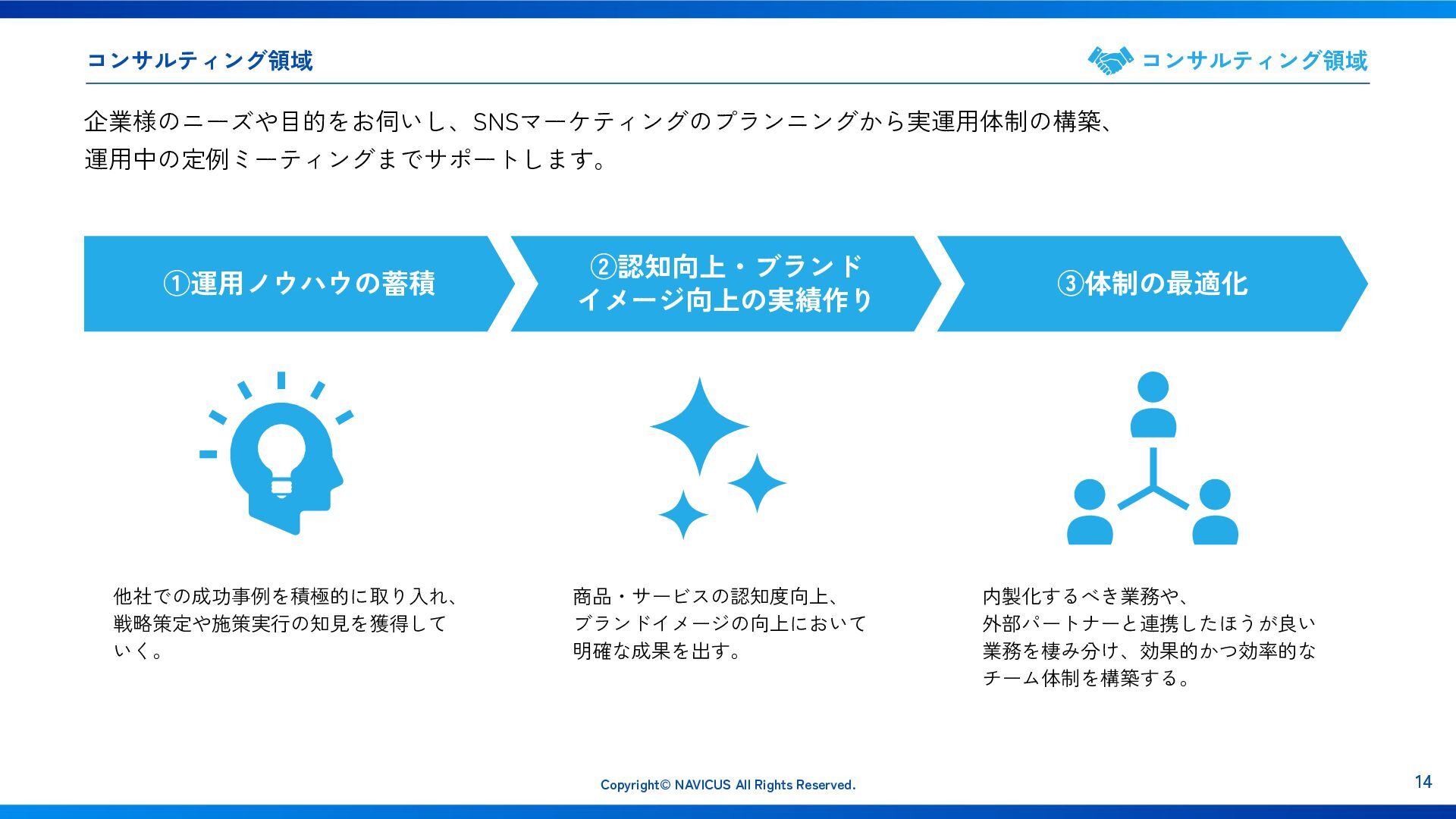 コンサルティング領域

コンサルティング領域

企業様のニーズや目的をお伺いし、SNSマーケティングのプランニングから実運用体制の構築、運用中の定例ミーティングまでサポートします。

①運用ノウハウの蓄積

②認知向上・ブランドイメージ向上の実績作り

③体制の最適化

他社での成功事例を積極的に取り入れ、戦略策定や施策実行の知見を獲得していく。

商品・サービスの認知度向上、ブランドイメージの向上において明確な成果を出す。

内製化するべき業務や、外部パートナーと連携したほうが良い業務を棲み分け、効果的かつ効率的なチーム体制を構築する。

Copyright© NAVICUS All Rights Reserved.

14